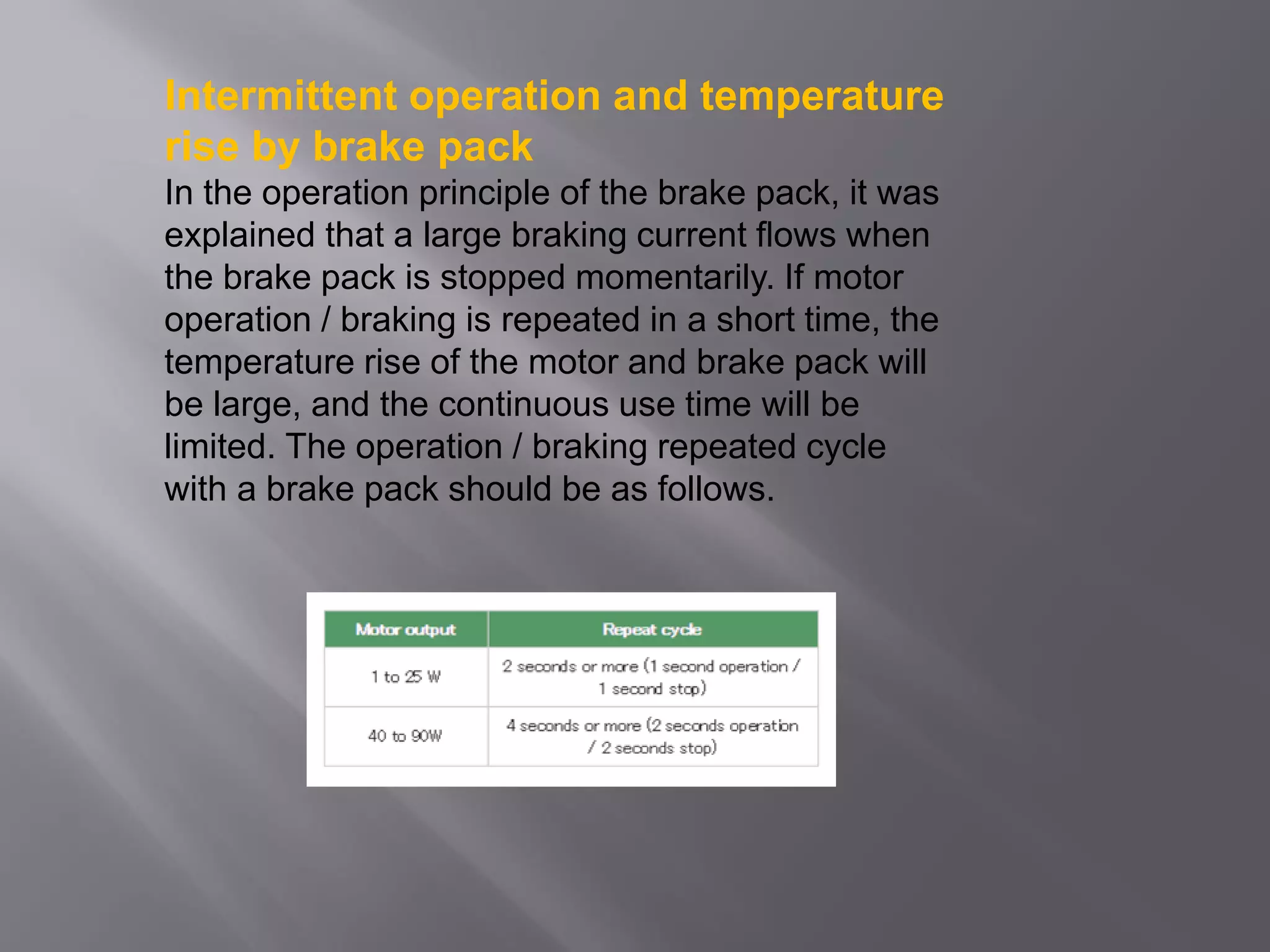 Intermittent operation and temperature rise by brake pack

In the operation principle of the brake pack, it was explained that a large braking current flows when the brake pack is stopped momentarily. If motor operation / braking is repeated in a short time, the temperature rise of the motor and brake pack will be large, and the continuous use time will be limited. The operation / braking repeated cycle with a brake pack should be as follows.

| Motor output | Repeat cycle |
|---|---|
| 1 to 25 W | 2 seconds or more (1 second operation / 1 second stop) |
| 40 to 90W | 4 seconds or more (2 seconds operation / 2 seconds stop) |